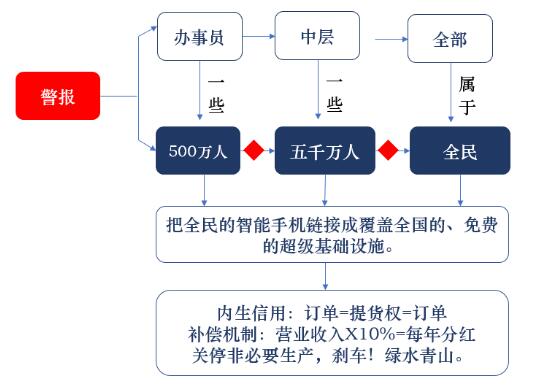 警报

办事员

中层

全部

一些

一些

属于

500万人

五千万人

全民

把全民的智能手机链接成覆盖全国的、免费的超级基础设施。

内生信用：订单=提货权=订单
补偿机制：营业收入X10%=每年分红
关停非必要生产，刹车！绿水青山。